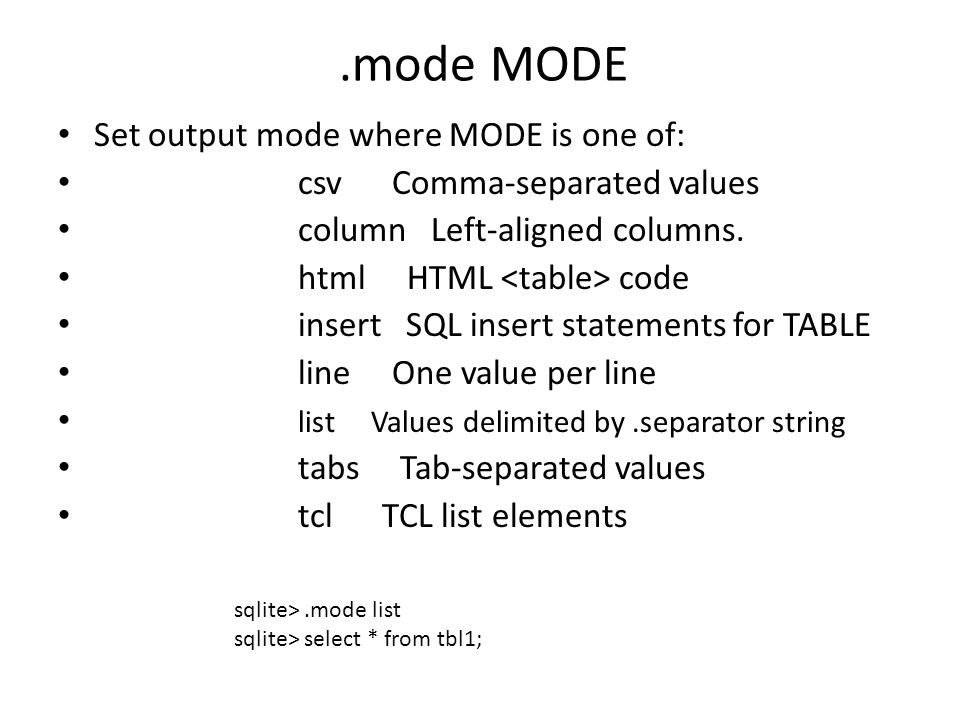 .mode MODE

• Set output mode where MODE is one of:
• csv Comma-separated values
• column Left-aligned columns.
• html HTML <table> code
• insert SQL insert statements for TABLE
• line One value per line
• list Values delimited by .separator string
• tabs Tab-separated values
• tcl TCL list elements

sqlite> .mode list
sqlite> select * from tbl1;